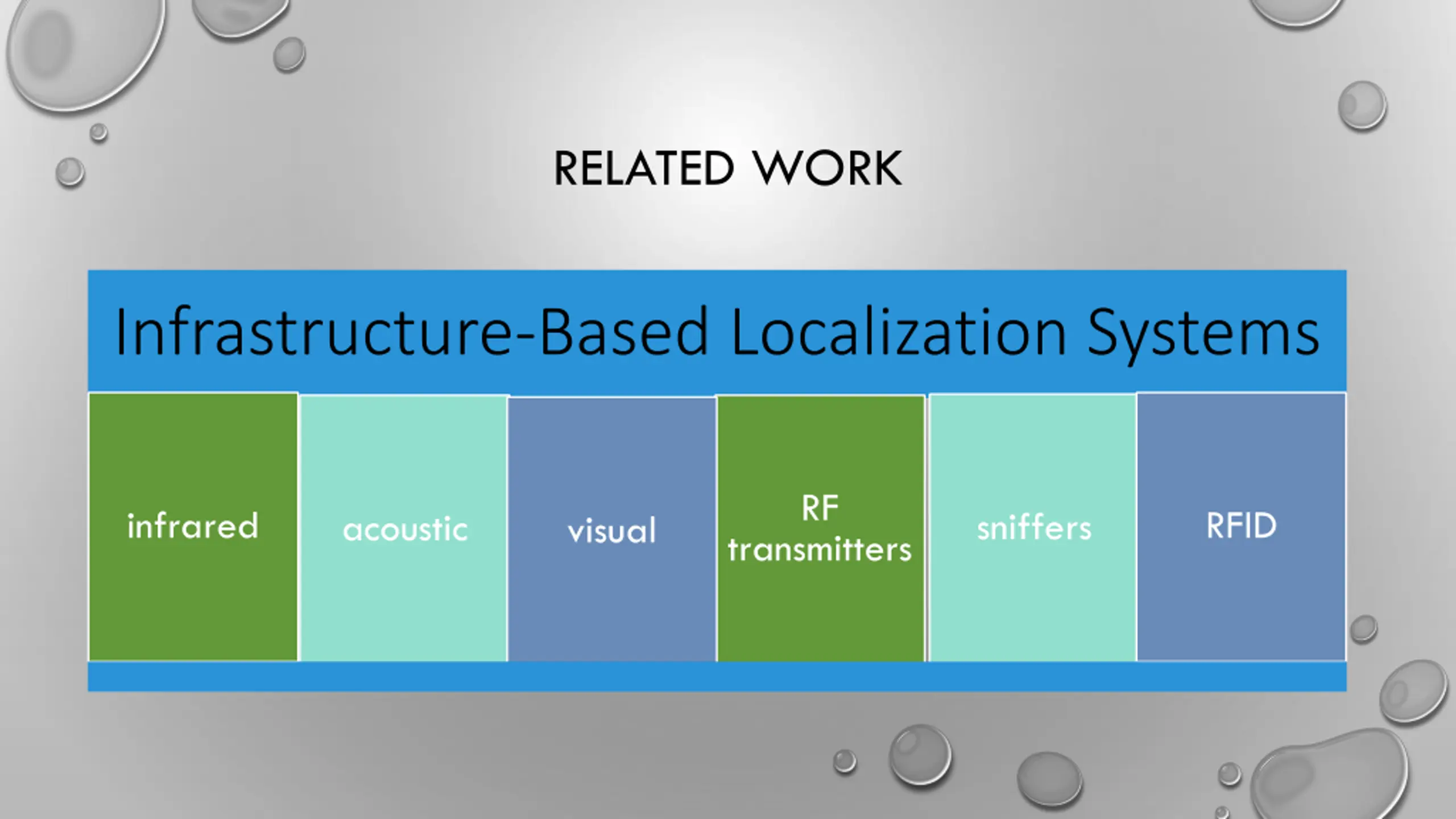 RELATED WORK

Infrastructure-Based Localization Systems

infrared

acoustic

visual

RF transmitters

sniffers

RFID